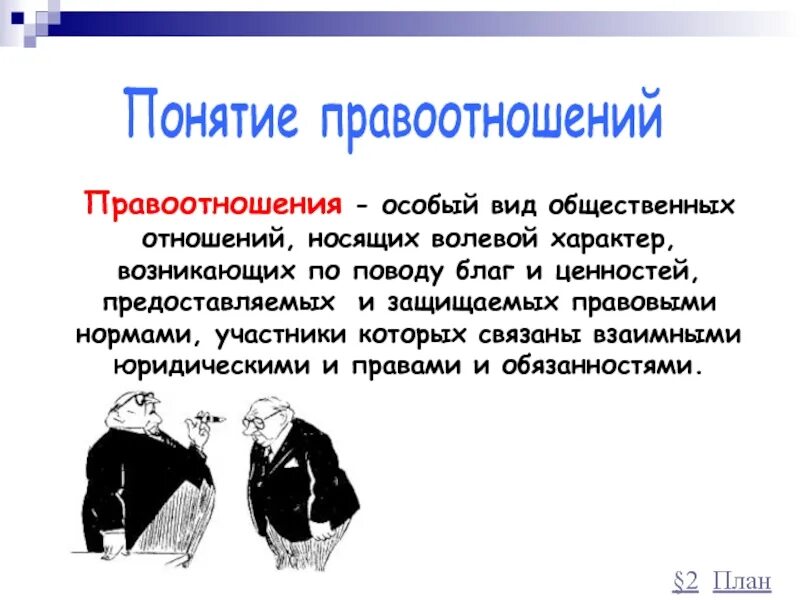 Понятие правоотношений

Правоотношения - особый вид общественных отношений, носящих волевой характер, возникающих по поводу благ и ценностей, предоставляемых и защищаемых правовыми нормами, участники которых связаны взаимными юридическими и правами и обязанностями.

§2 План